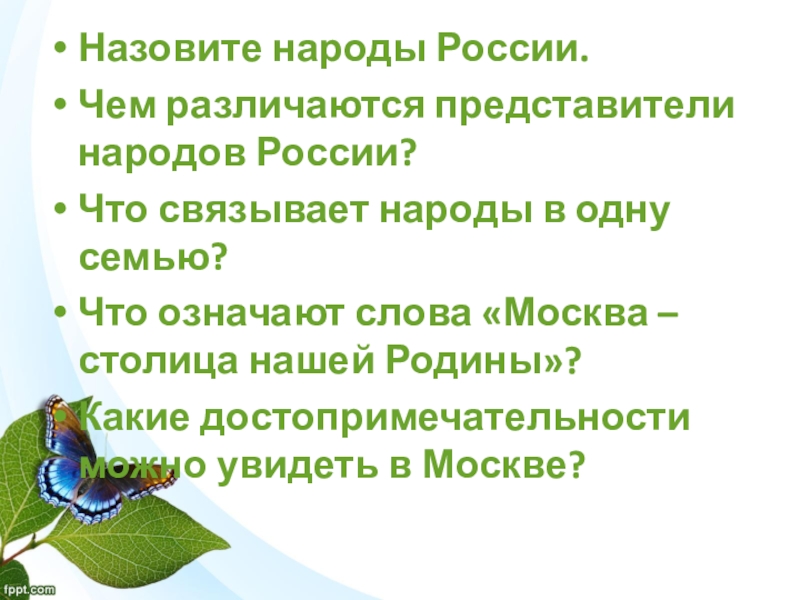 • Назовите народы России.

• Чем различаются представители народов России?

• Что связывает народы в одну семью?

• Что означают слова «Москва – столица нашей Родины»?

• Какие достопримечательности можно увидеть в Москве?

fppt.com